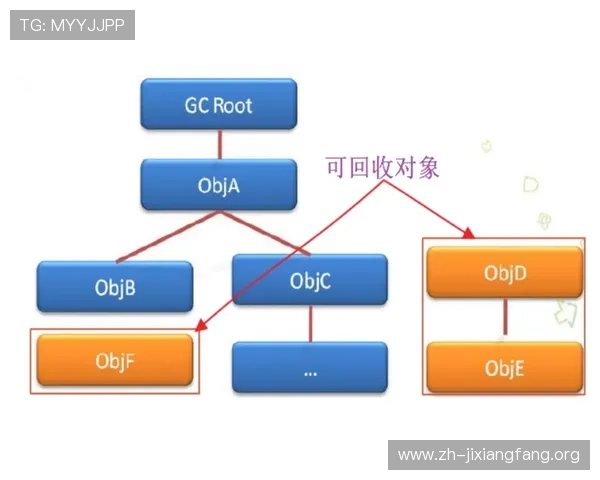 TG: MYYJJPP

GC Root

ObjA

可回收对象

ObjB

ObjC

ObjD

ObjF

...

ObjE

www.zh-jixiangfang.org